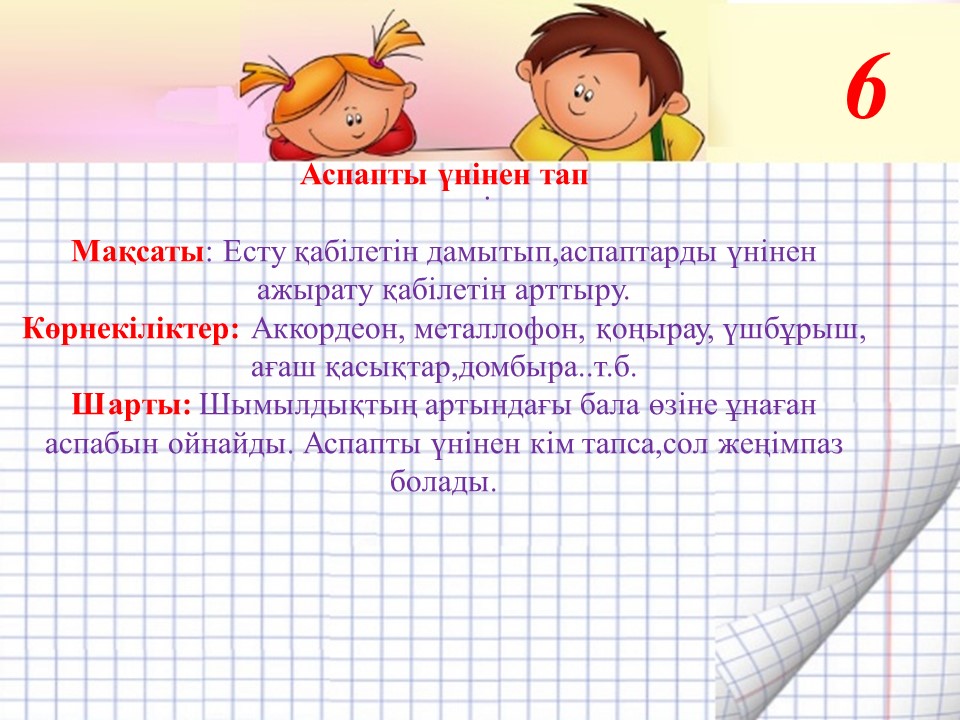 6

Аспапты үнінен тап
.

Мақсаты: Есту қабілетін дамытып,аспаптарды үнінен ажырату қабілетін арттыру.
Көрнекіліктер: Аккордеон, металлофон, қоңырау, үшбұрыш, ағаш қасықтар,домбыра..т.б.
Шарты: Шымылдықтың артындағы бала өзіне ұнаған аспабын ойнайды. Аспапты үнінен кім тапса,сол жеңімпаз болады.